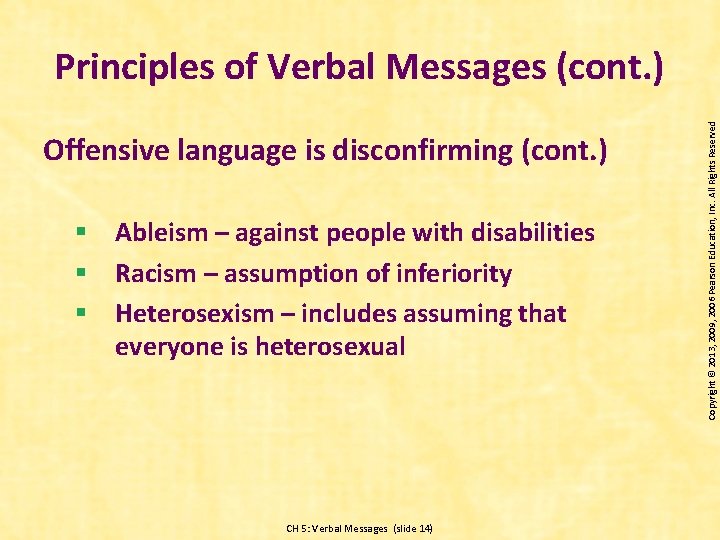 Principles of Verbal Messages (cont.)

Offensive language is disconfirming (cont.)

▪ Ableism – against people with disabilities
▪ Racism – assumption of inferiority
▪ Heterosexism – includes assuming that everyone is heterosexual

Copyright © 2013, 2009, 2006 Pearson Education, Inc. All Rights Reserved

CH 5: Verbal Messages (slide 14)